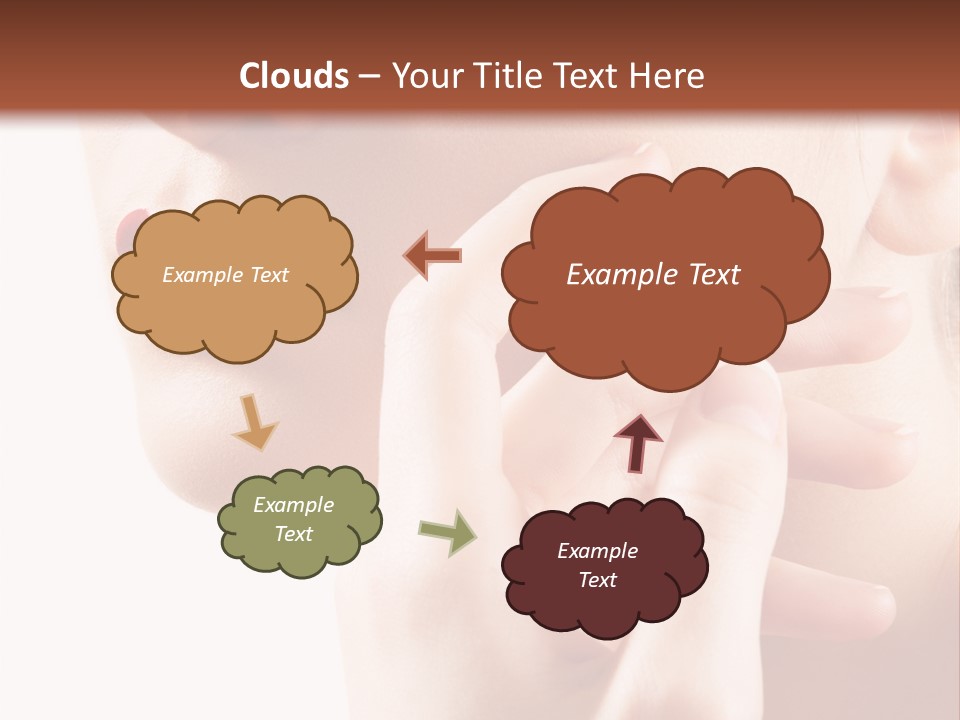 Clouds – Your Title Text Here

Example Text

Example Text

Example Text

Example Text